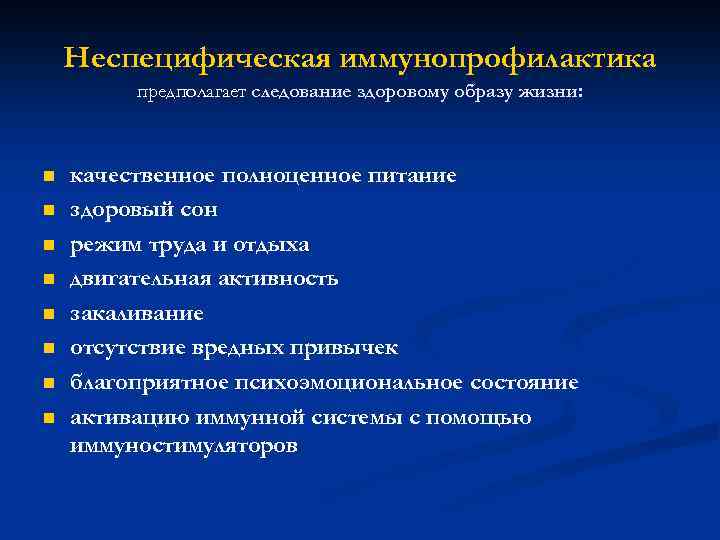 Неспецифическая иммунопрофилактика
предполагает следование здоровому образу жизни:

- качественное полноценное питание
- здоровый сон
- режим труда и отдыха
- двигательная активность
- закаливание
- отсутствие вредных привычек
- благоприятное психоэмоциональное состояние
- активацию иммунной системы с помощью иммуностимуляторов